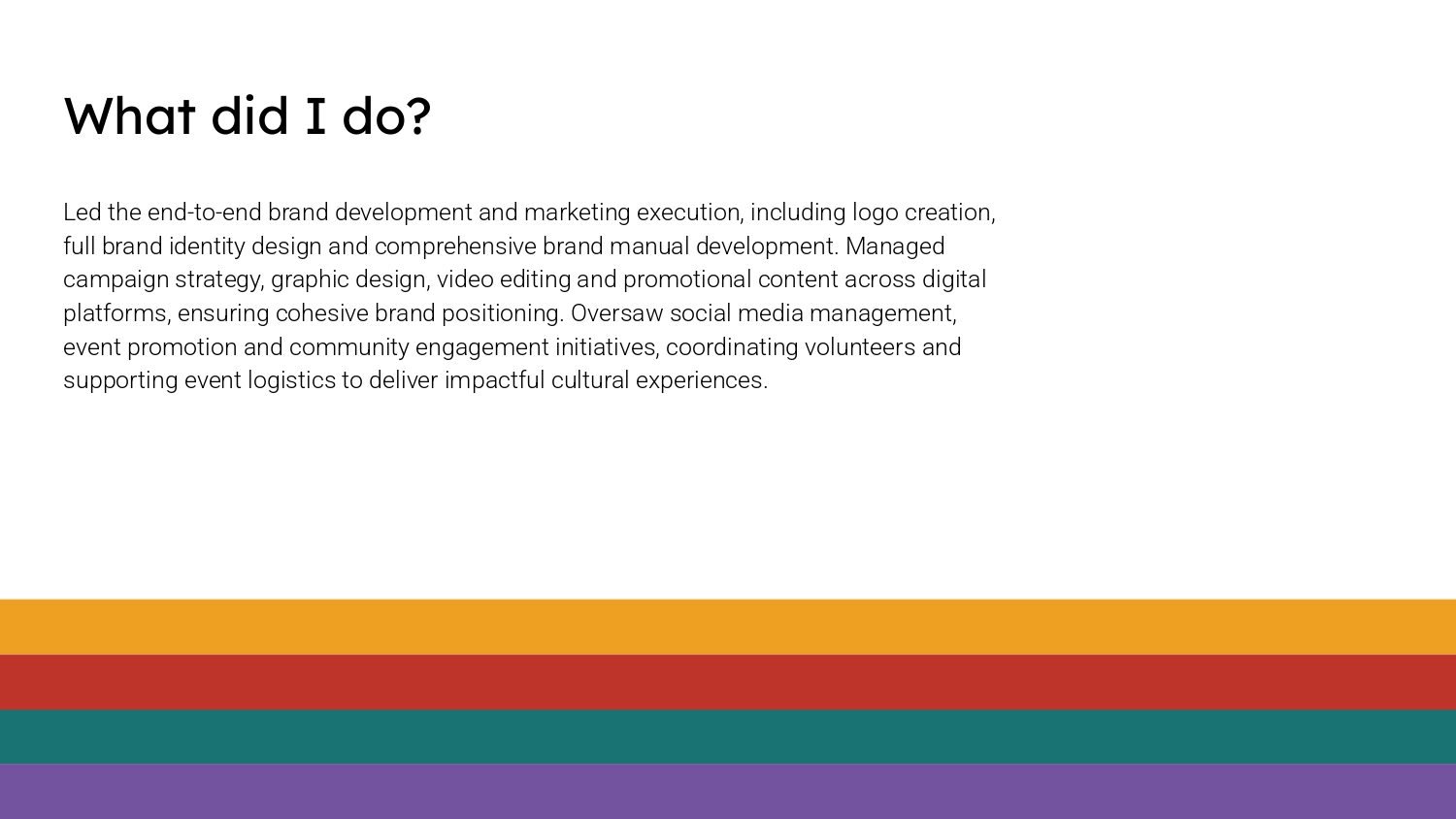 What did I do?

Led the end-to-end brand development and marketing execution, including logo creation, full brand identity design and comprehensive brand manual development. Managed campaign strategy, graphic design, video editing and promotional content across digital platforms, ensuring cohesive brand positioning. Oversaw social media management, event promotion and community engagement initiatives, coordinating volunteers and supporting event logistics to deliver impactful cultural experiences.